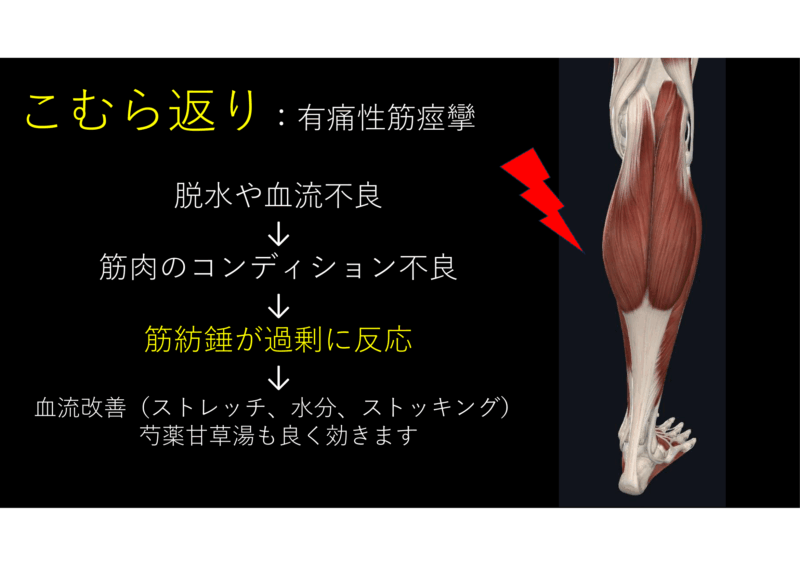 こむら返り：有痛性筋痙攣

脱水や血流不良
↓
筋肉のコンディション不良
↓
筋紡錘が過剰に反応
↓
血流改善（ストレッチ、水分、ストッキング）
芍薬甘草湯も良く効きます